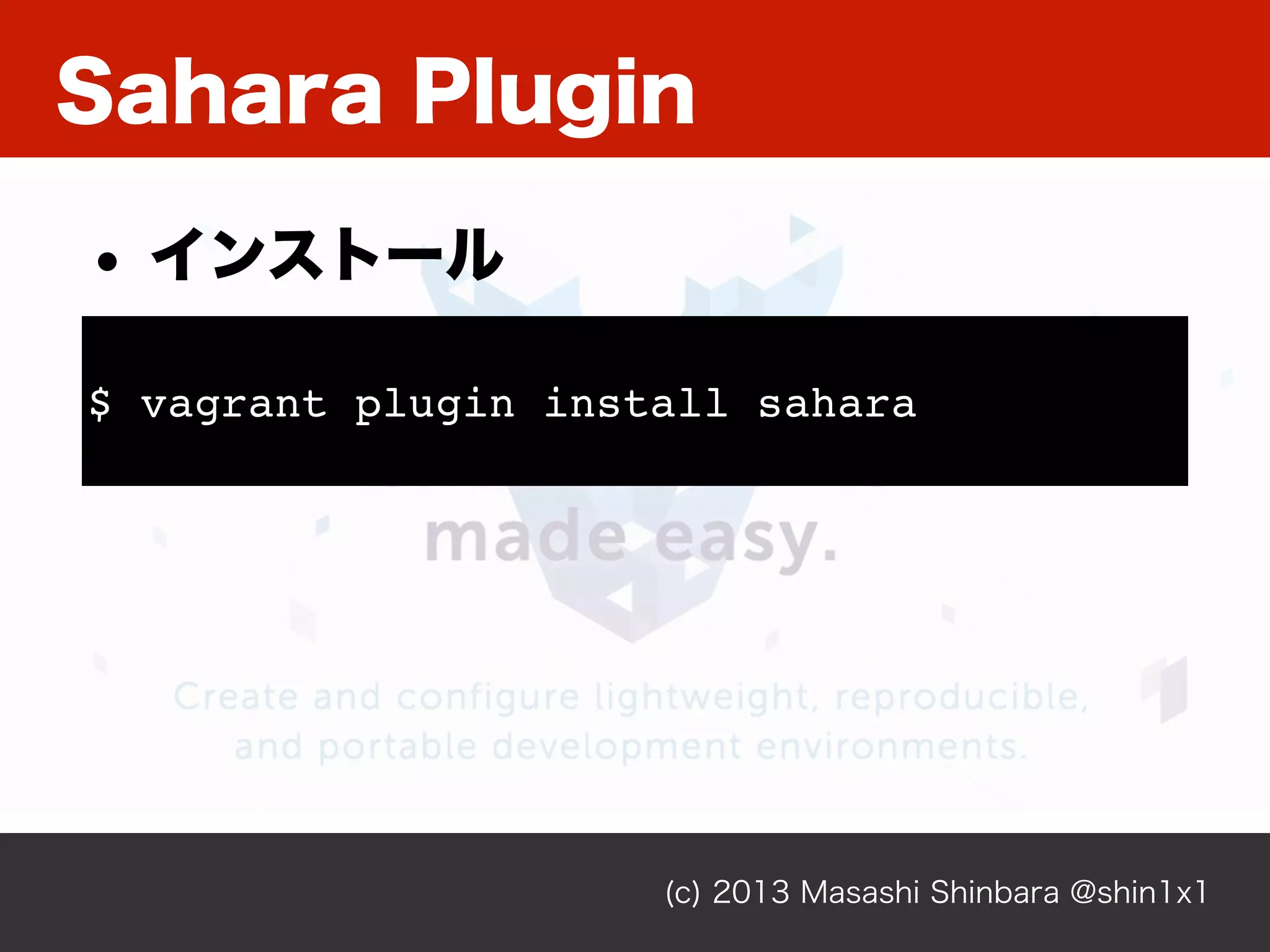 Sahara Plugin

• インストール

$ vagrant plugin install sahara

made easy.

Create and configure lightweight, reproducible, and portable development environments.

(c) 2013 Masashi Shinbara @shin1x1